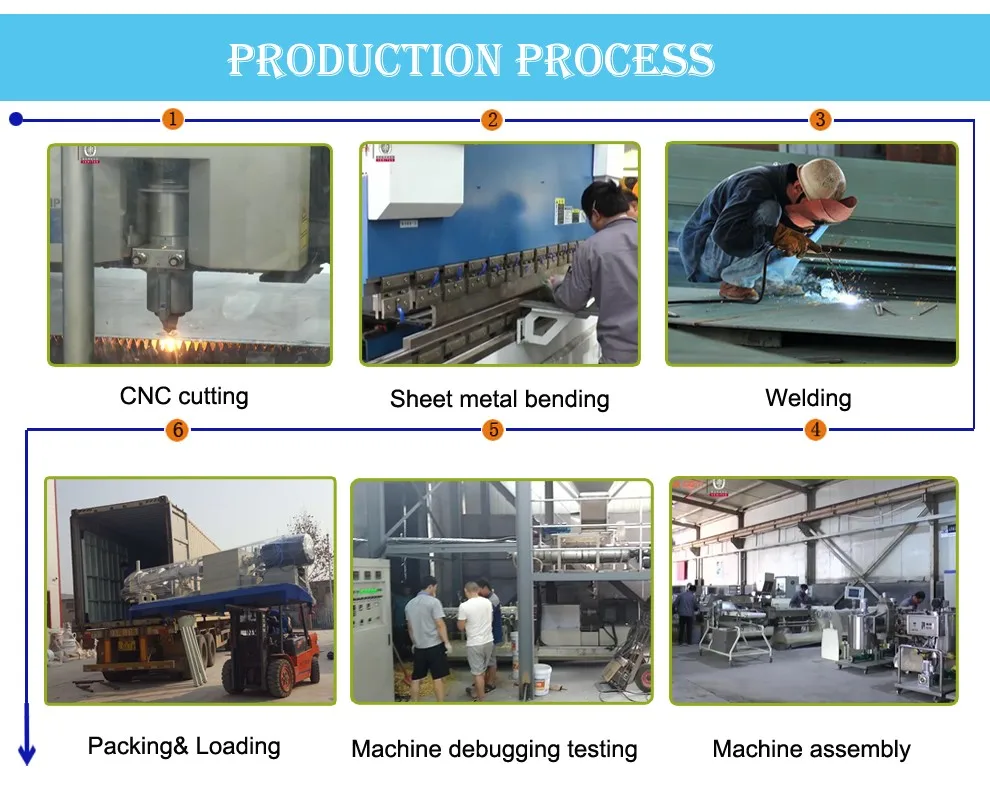 PRODUCTION PROCESS

1

2

3

CNC cutting

Sheet metal bending

Welding

6

5

4

Packing& Loading

Machine debugging testing

Machine assembly